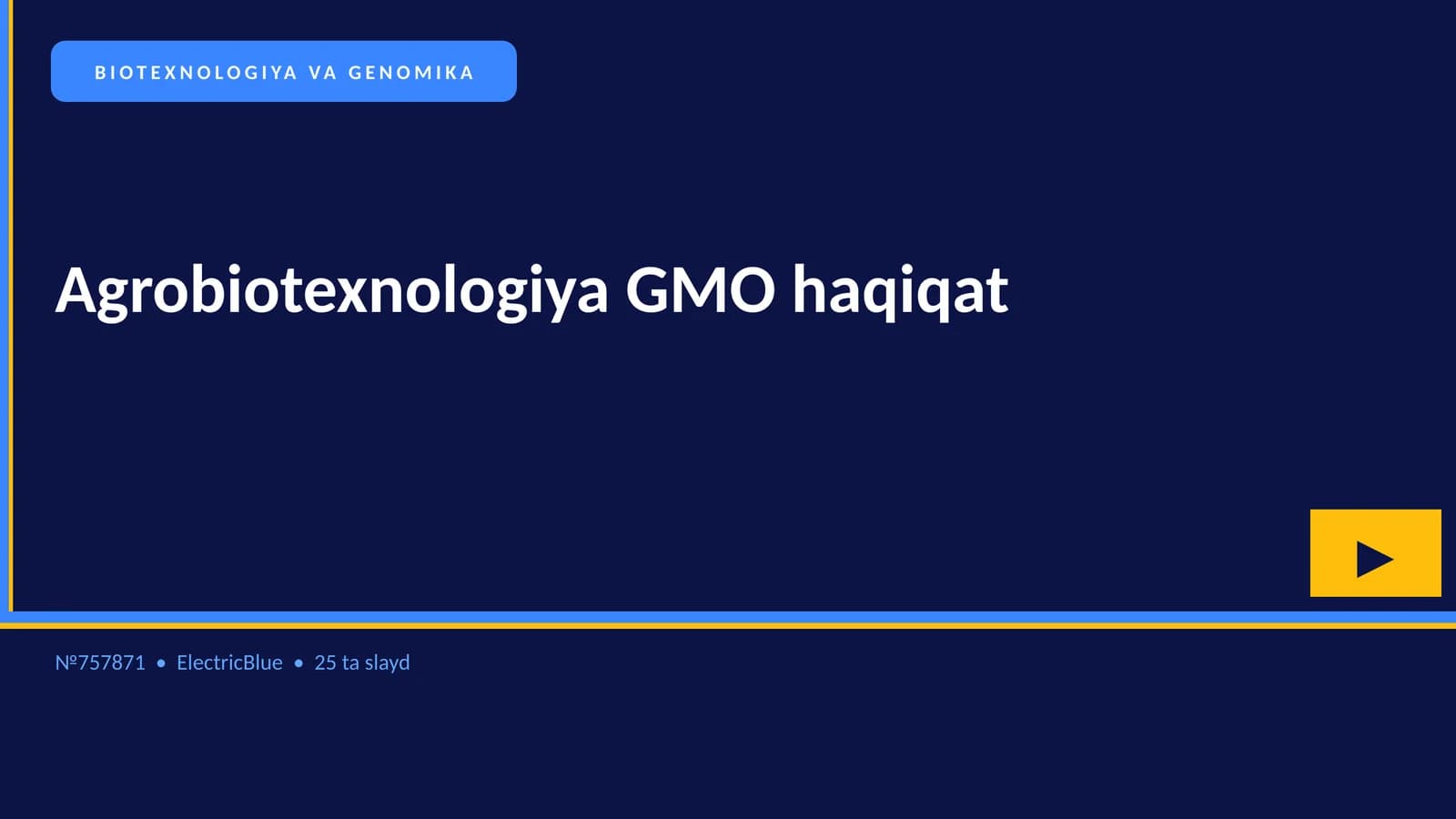 BIOTEXNOLOGIYA VA GENOMIKA

Agrobiotexnologiya GMO haqiqat

№757871 • ElectricBlue • 25 ta slayd